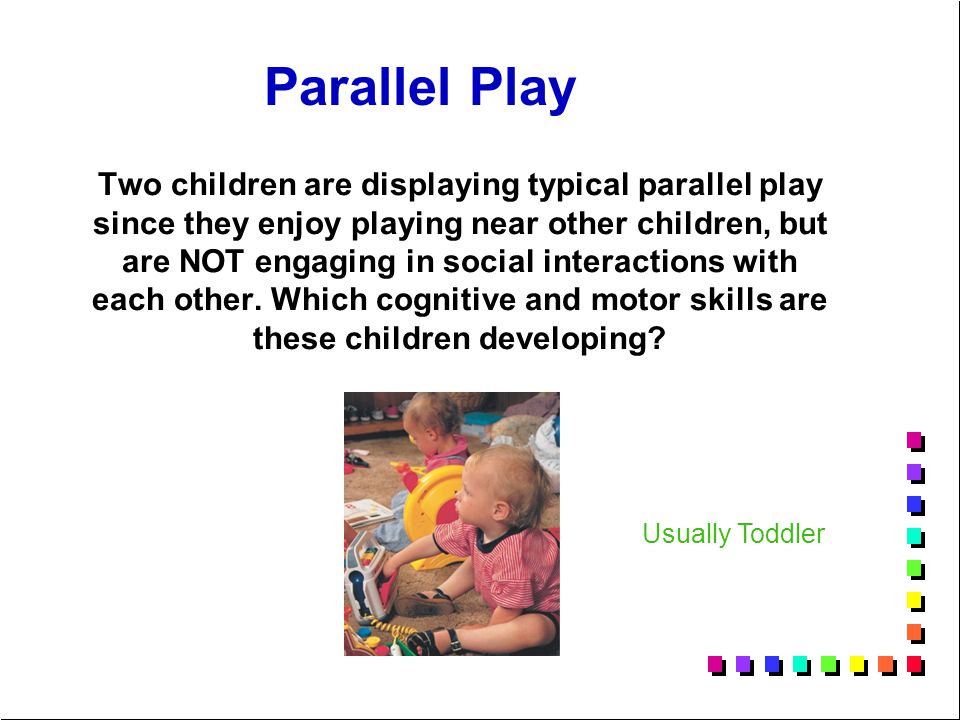 Parallel Play

Two children are displaying typical parallel play since they enjoy playing near other children, but are NOT engaging in social interactions with each other. Which cognitive and motor skills are these children developing?

Usually Toddler